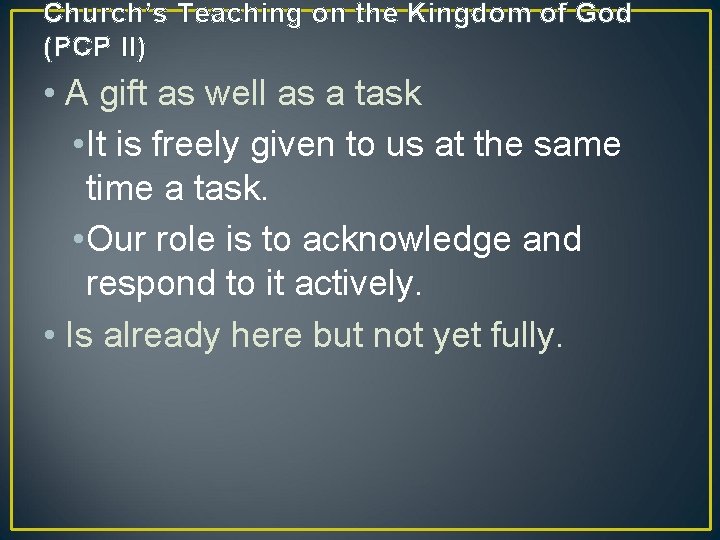 Church's Teaching on the Kingdom of God (PCP II)

• A gift as well as a task
 • It is freely given to us at the same time a task.
 • Our role is to acknowledge and respond to it actively.
• Is already here but not yet fully.